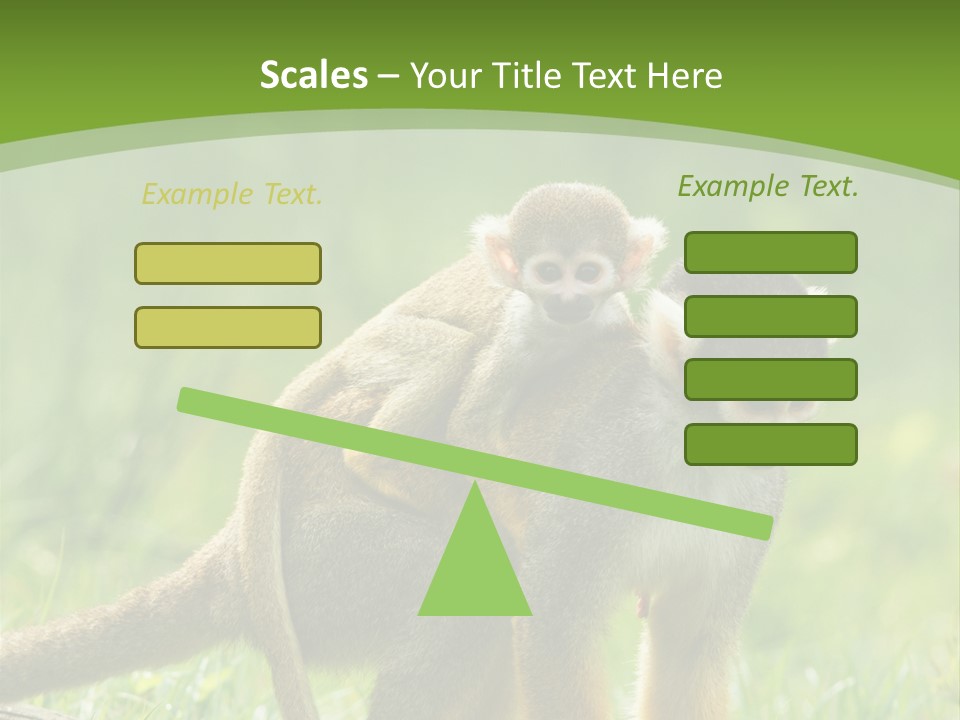 Scales – Your Title Text Here

Example Text.

Example Text.